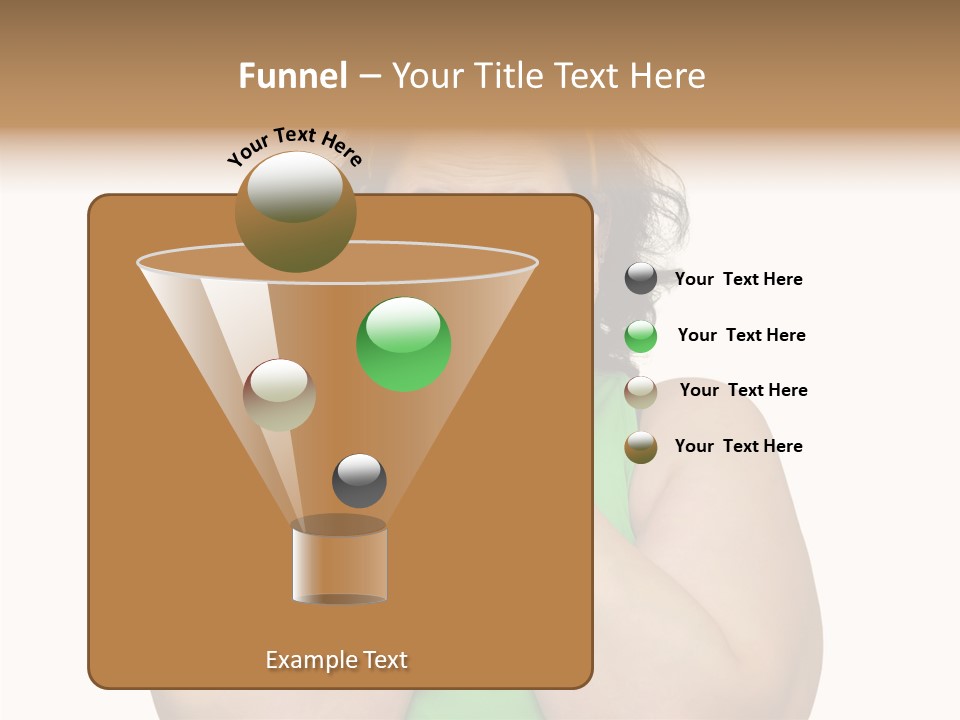 Funnel – Your Title Text Here

Your Text Here

Your Text Here

Your Text Here

Your Text Here

Your Text Here

Example Text